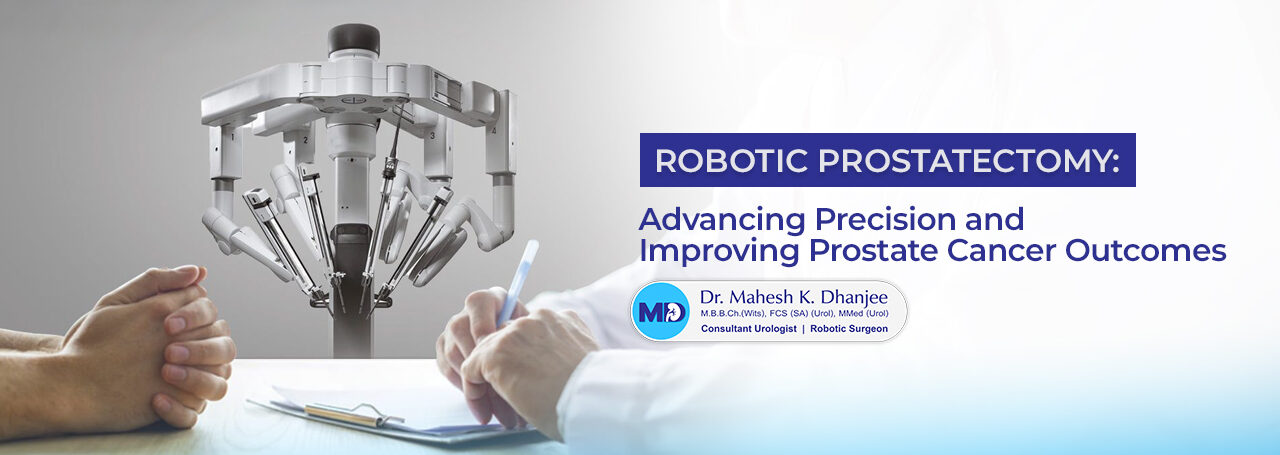 1 2 3 4

ROBOTIC PROSTATECTOMY:

Advancing Precision and Improving Prostate Cancer Outcomes

MD

Dr. Mahesh K. Dhanjee
M.B.B.Ch.(Wits), FCS (SA) (Urol), MMed (Urol)
Consultant Urologist | Robotic Surgeon